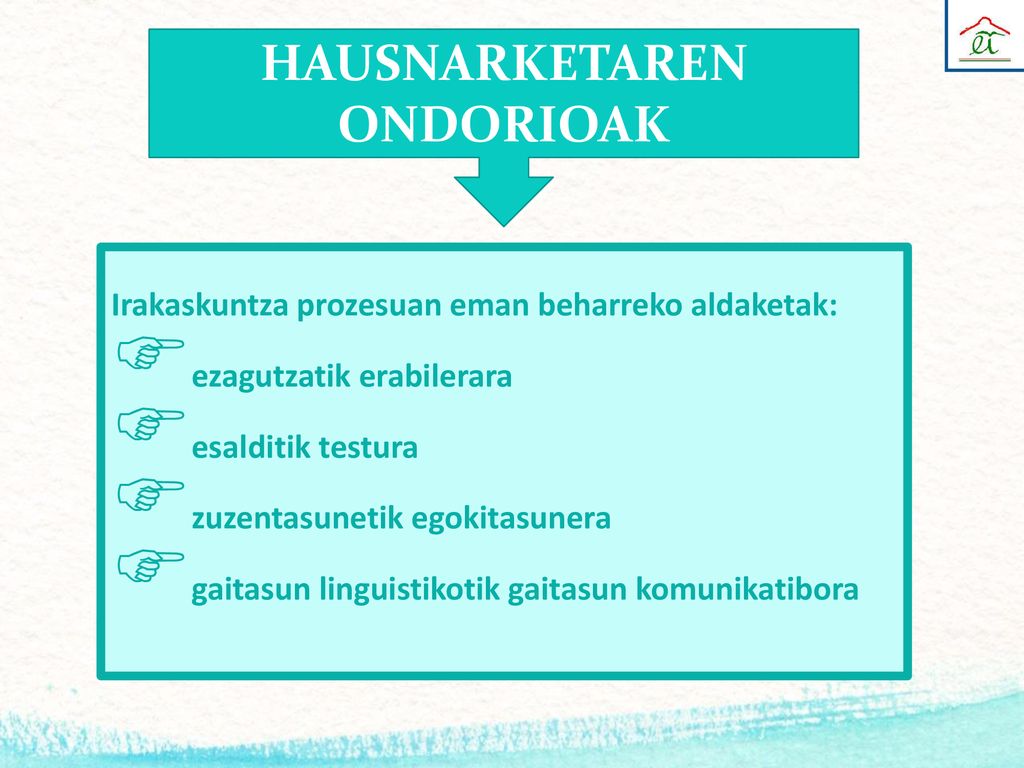 HAUSNARKETAREN ONDORIOAK

Irakaskuntza prozesuan eman beharreko aldaketak:
ezagutzatik erabilerara
esalditik testura
zuzentasunetik egokitasunera
gaitasun linguistikotik gaitasun komunikatibora